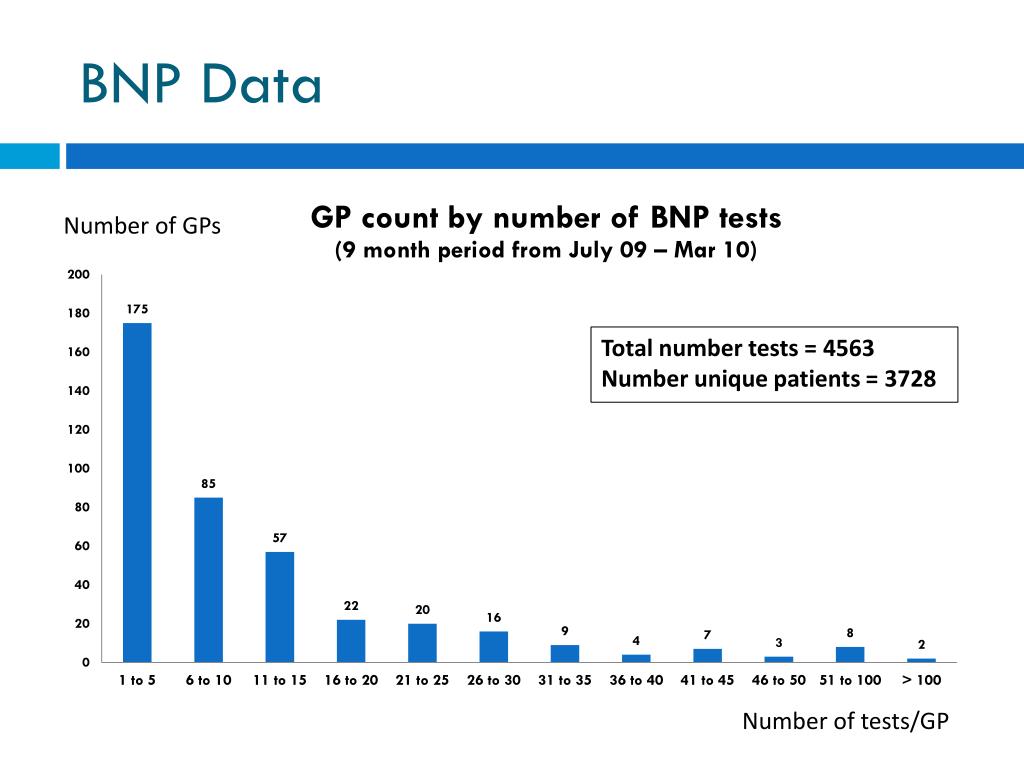 BNP Data

Number of GPs

GP count by number of BNP tests
(9 month period from July 09 – Mar 10)

Total number tests = 4563
Number unique patients = 3728

200
180
160
140
120
100
80
60
40
20
0

175
85
57
22
20
16
9
4
7
3
8
2

1 to 5
6 to 10
11 to 15
16 to 20
21 to 25
26 to 30
31 to 35
36 to 40
41 to 45
46 to 50
51 to 100
> 100

Number of tests/GP